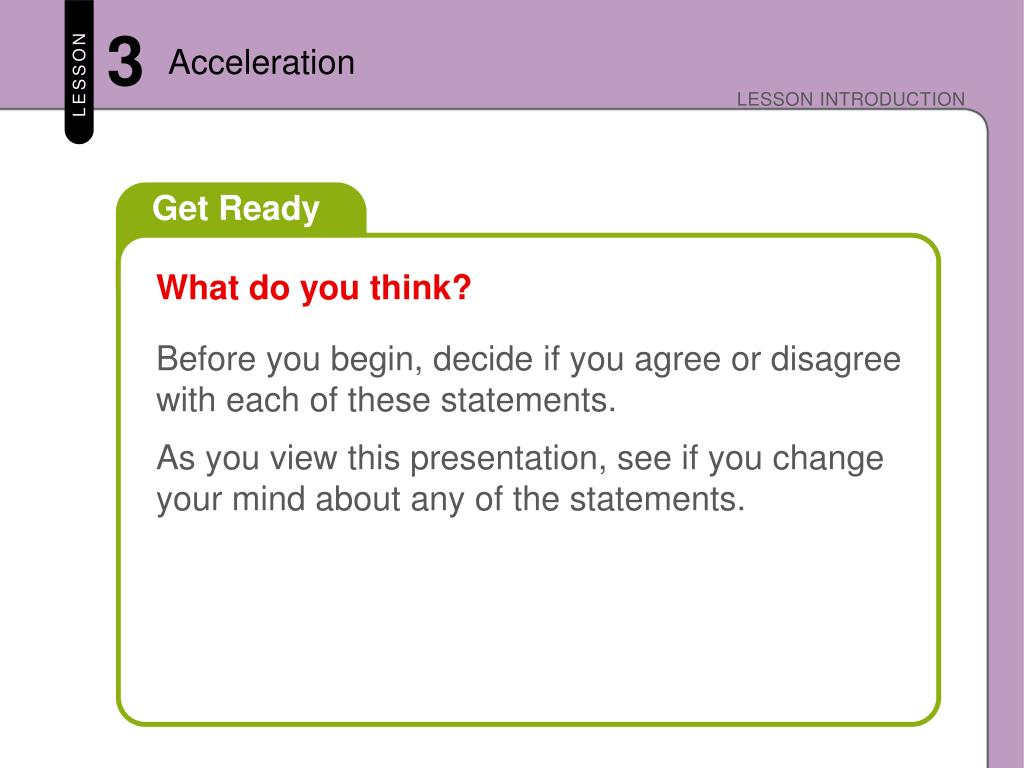 LESSON 3 Acceleration

LESSON INTRODUCTION

Get Ready

What do you think?

Before you begin, decide if you agree or disagree with each of these statements.

As you view this presentation, see if you change your mind about any of the statements.